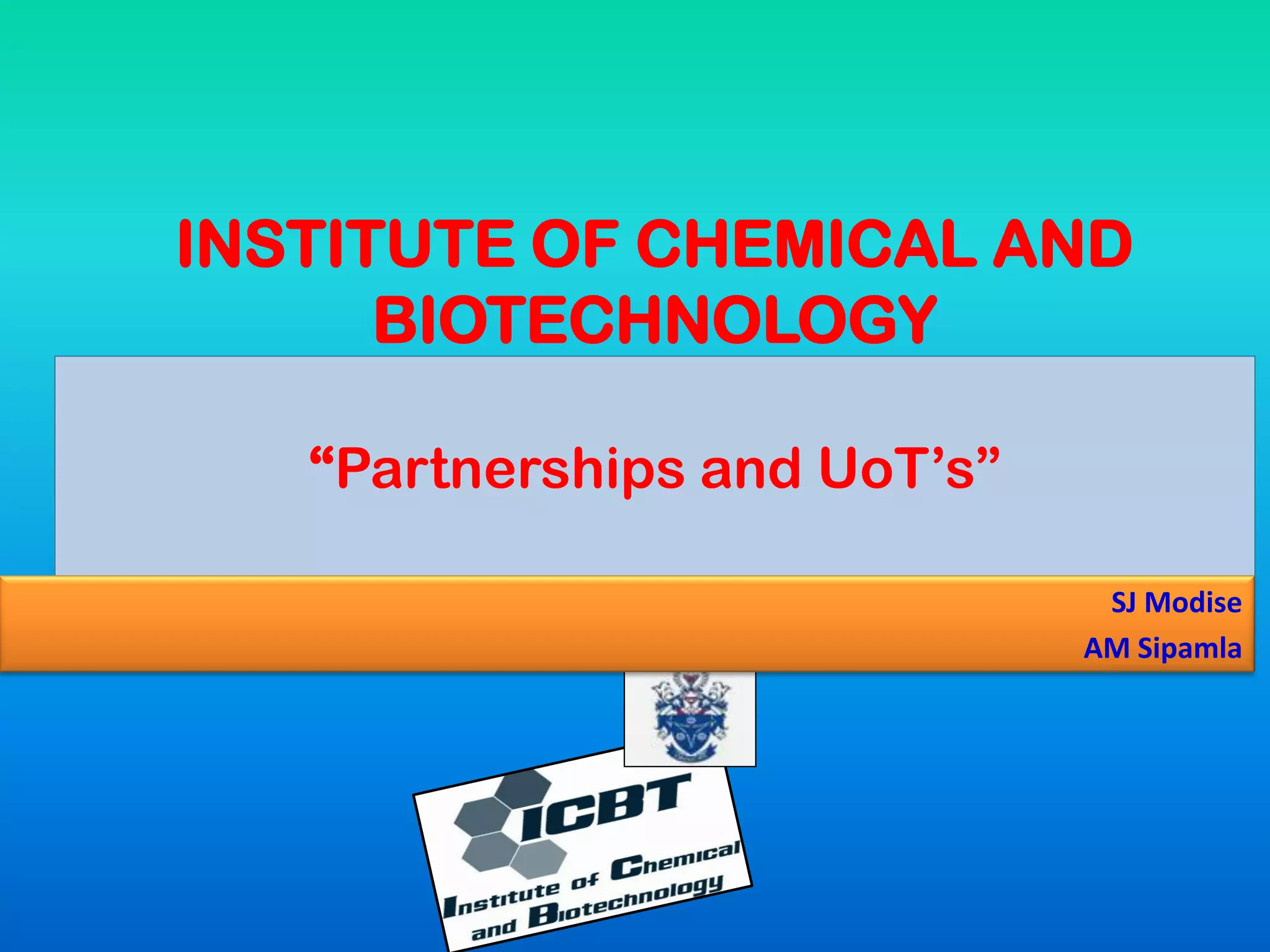 INSTITUTE OF CHEMICAL AND BIOTECHNOLOGY

“Partnerships and UoT’s”

SJ Modise
AM Sipamla

ICBT
Institute of Chemical and Biotechnology